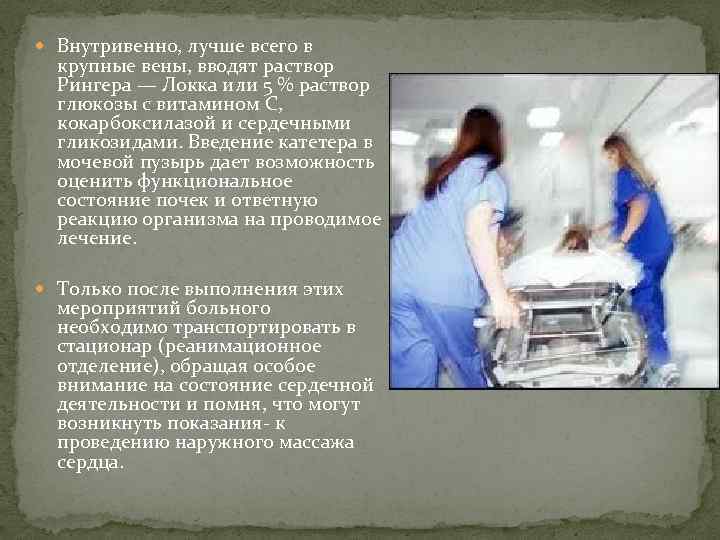 Внутривенно, лучше всего в крупные вены, вводят раствор Рингера — Локка или 5 % раствор глюкозы с витамином С, кокарбоксилазой и сердечными гликозидами. Введение катетера в мочевой пузырь дает возможность оценить функциональное состояние почек и ответную реакцию организма на проводимое лечение.

Только после выполнения этих мероприятий больного необходимо транспортировать в стационар (реанимационное отделение), обращая особое внимание на состояние сердечной деятельности и помня, что могут возникнуть показания- к проведению наружного массажа сердца.